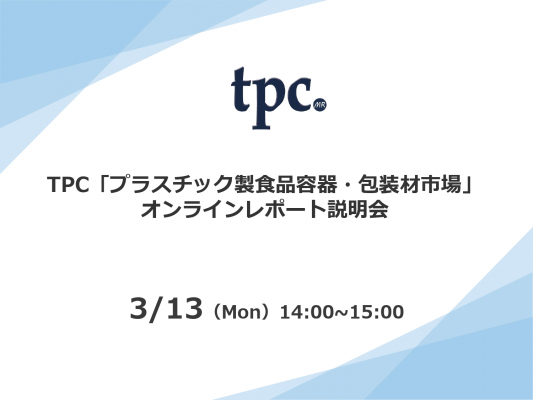 tpc MR

TPC「プラスチック製食品容器・包装材市場」
オンラインレポート説明会

3/13（Mon）14:00~15:00